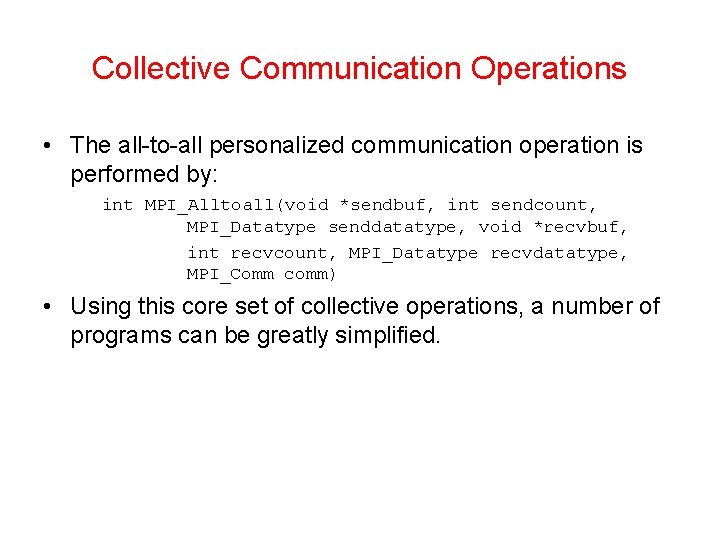 Collective Communication Operations

• The all-to-all personalized communication operation is performed by:

int MPI_Alltoall(void *sendbuf, int sendcount,
        MPI_Datatype senddatatype, void *recvbuf,
        int recvcount, MPI_Datatype recvdatatype,
        MPI_Comm comm)

• Using this core set of collective operations, a number of programs can be greatly simplified.